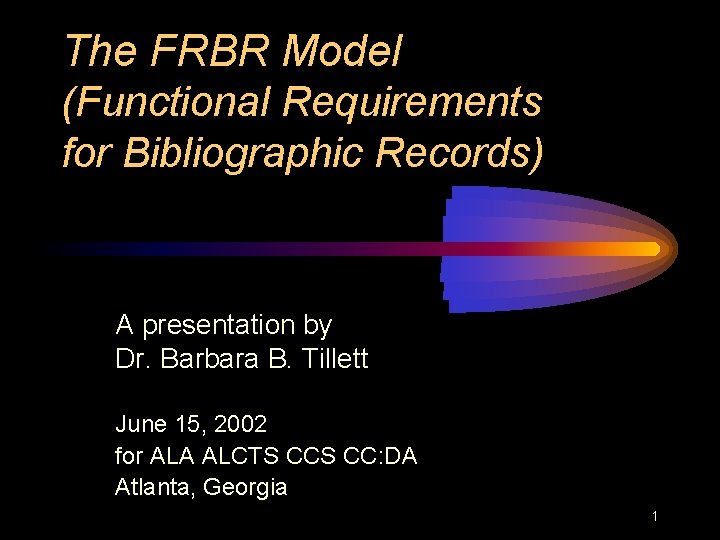 The FRBR Model (Functional Requirements for Bibliographic Records)

A presentation by
Dr. Barbara B. Tillett

June 15, 2002
for ALA ALCTS CCS CC:DA
Atlanta, Georgia

1